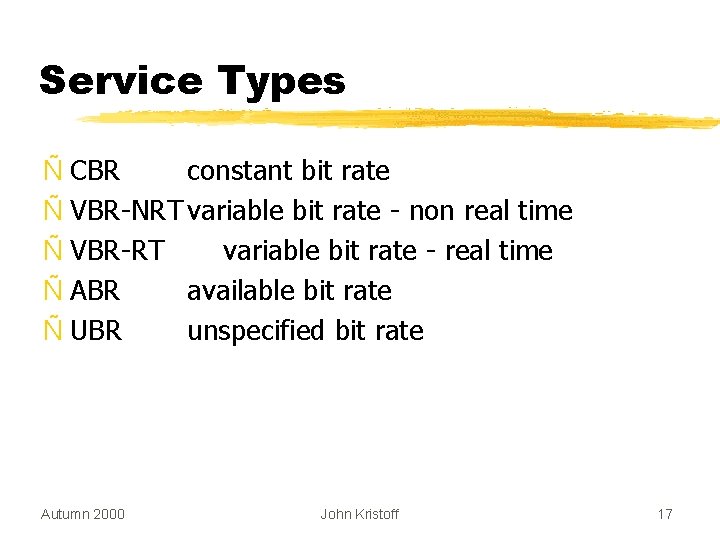 Service Types

Ñ CBR constant bit rate
Ñ VBR-NRT variable bit rate - non real time
Ñ VBR-RT variable bit rate - real time
Ñ ABR available bit rate
Ñ UBR unspecified bit rate

Autumn 2000 John Kristoff 17